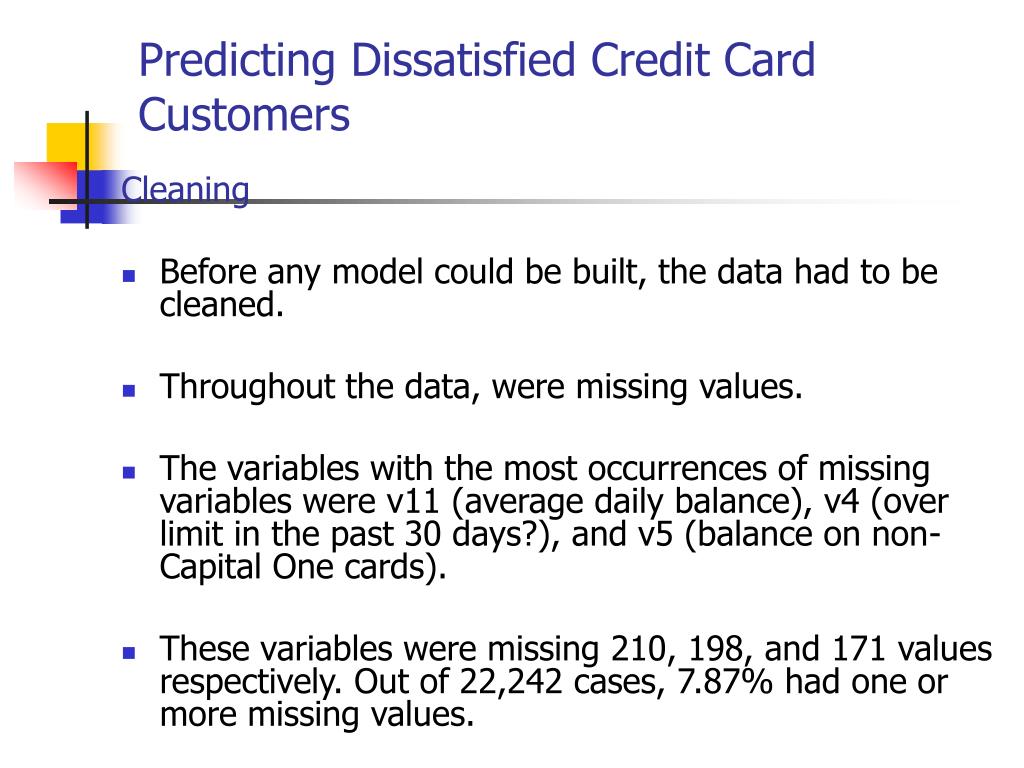 Predicting Dissatisfied Credit Card Customers

Cleaning

Before any model could be built, the data had to be cleaned.

Throughout the data, were missing values.

The variables with the most occurrences of missing variables were v11 (average daily balance), v4 (over limit in the past 30 days?), and v5 (balance on non-Capital One cards).

These variables were missing 210, 198, and 171 values respectively. Out of 22,242 cases, 7.87% had one or more missing values.